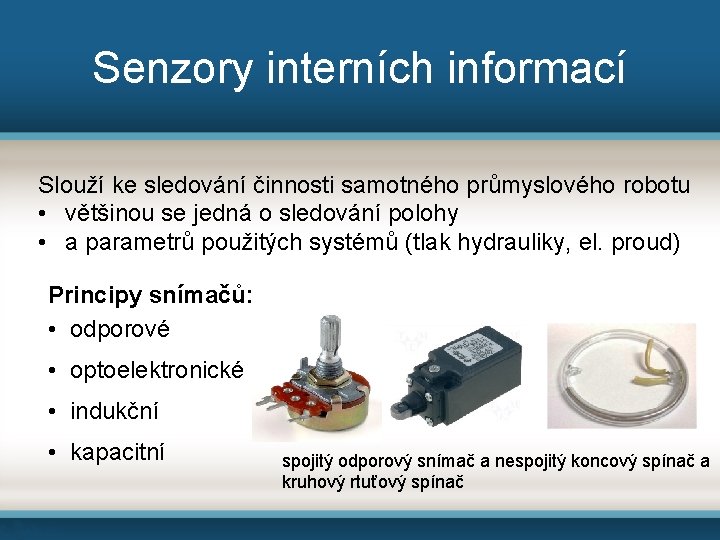 Senzory interních informací

Slouží ke sledování činnosti samotného průmyslového robotu
• většinou se jedná o sledování polohy
• a parametrů použitých systémů (tlak hydrauliky, el. proud)

Principy snímačů:
• odporové
• optoelektronické
• indukční
• kapacitní

spojitý odporový snímač a nespojitý koncový spínač a kruhový rtuťový spínač